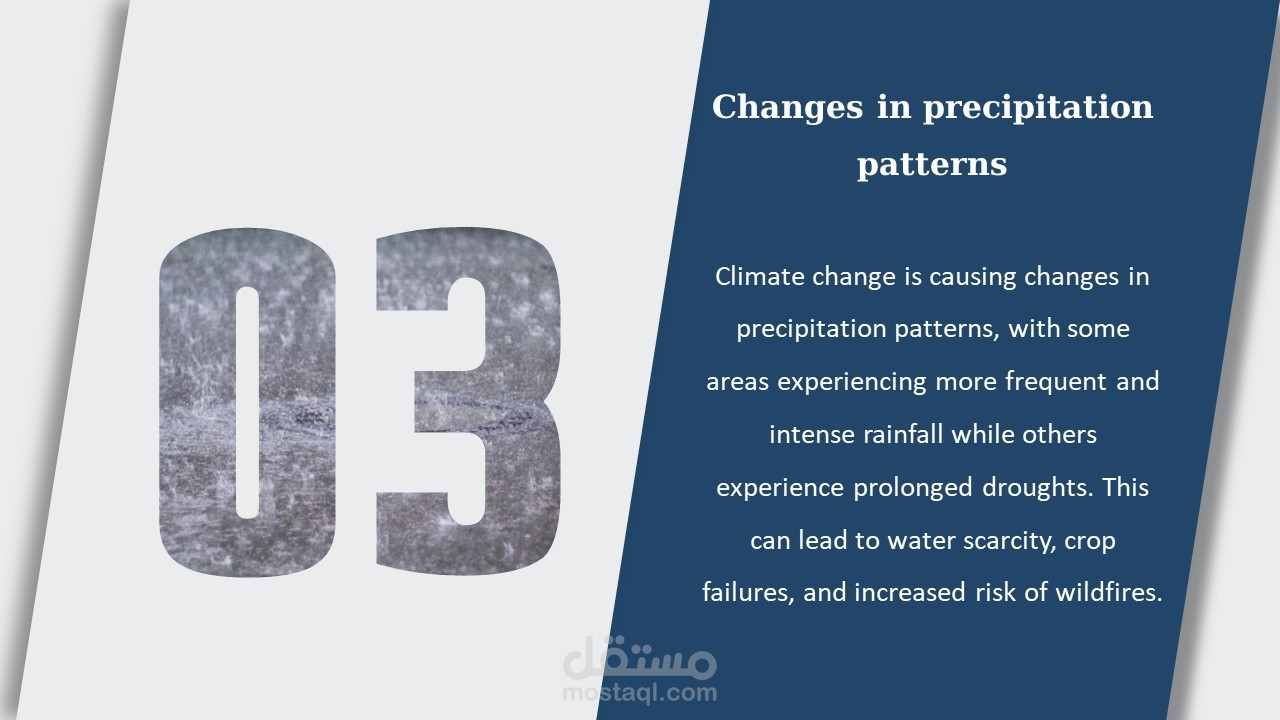 03

Changes in precipitation patterns

Climate change is causing changes in precipitation patterns, with some areas experiencing more frequent and intense rainfall while others experience prolonged droughts. This can lead to water scarcity, crop failures, and increased risk of wildfires.

مستقل
mostaql.com